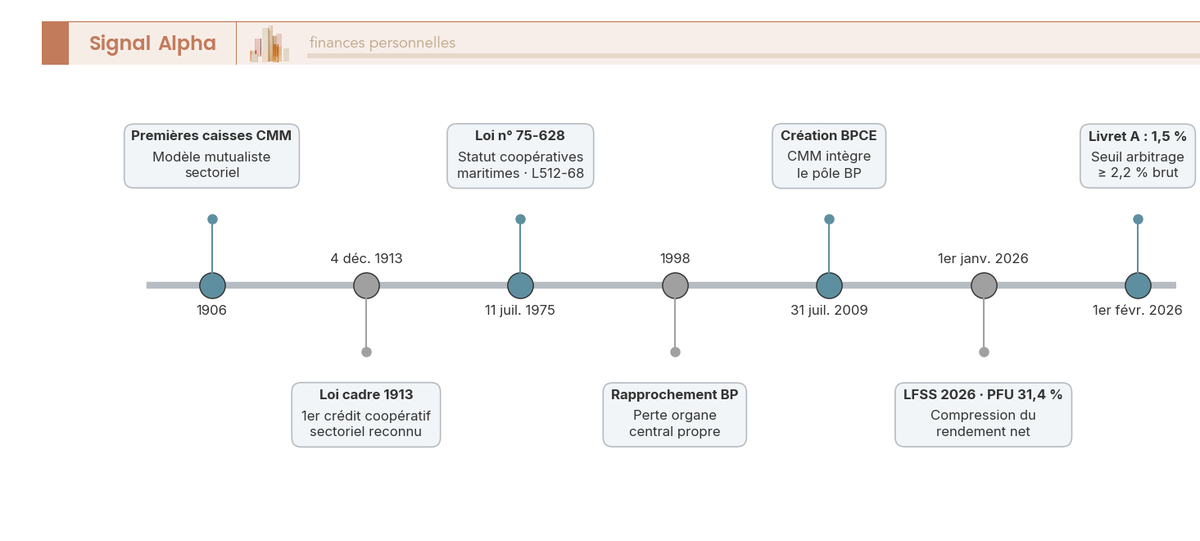 Signal Alpha
finances personnelles

Premières caisses CMM
Modèle mutualiste sectoriel

1906

4 déc. 1913

Loi cadre 1913
1er crédit coopératif sectoriel reconnu

Loi n° 75-628
Statut coopératives maritimes · L512-68

11 juil. 1975

1998

Rapprochement BP
Perte organe central propre

Création BPCE
CMM intègre le pôle BP

31 juil. 2009

1er janv. 2026

LFSS 2026 · PFU 31,4 %
Compression du rendement net

Livret A : 1,5 %
Seuil arbitrage ≥ 2,2 % brut

1er févr. 2026